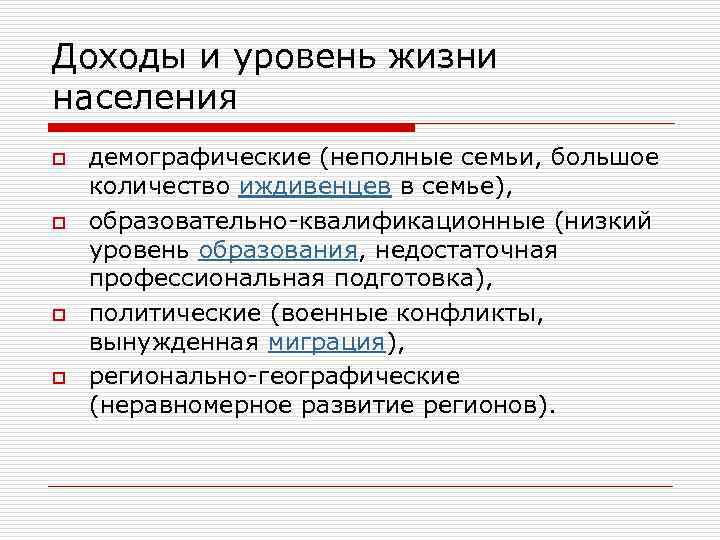 Доходы и уровень жизни населения

демографические (неполные семьи, большое количество иждивенцев в семье),

образовательно-квалификационные (низкий уровень образования, недостаточная профессиональная подготовка),

политические (военные конфликты, вынужденная миграция),

регионально-географические (неравномерное развитие регионов).